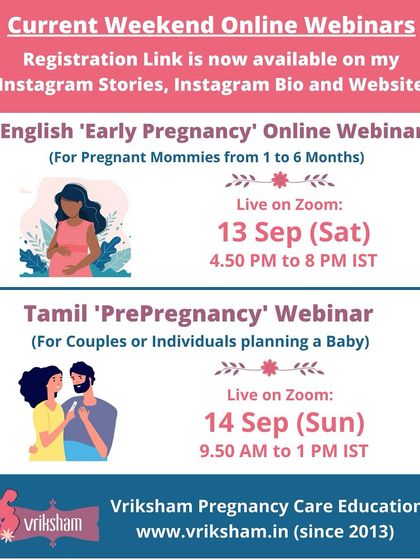 Current Weekend Online Webinars

Registration Link is now available on my Instagram Stories, Instagram Bio and Website

English 'Early Pregnancy' Online Webinar

(For Pregnant Mommies from 1 to 6 Months)

Live on Zoom:

13 Sep (Sat)

4.50 PM to 8 PM IST

Tamil 'PrePregnancy' Webinar

(For Couples or Individuals planning a Baby)

Live on Zoom:

14 Sep (Sun)

9.50 AM to 1 PM IST

vriksham

Vriksham Pregnancy Care Education

www.vriksham.in (since 2013)